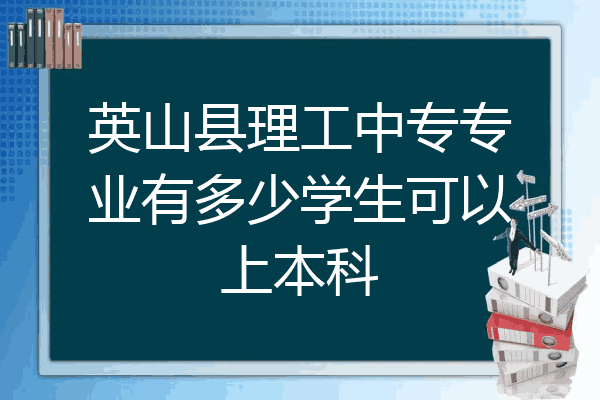 英山县理工中专专业有多少学生可以上本科